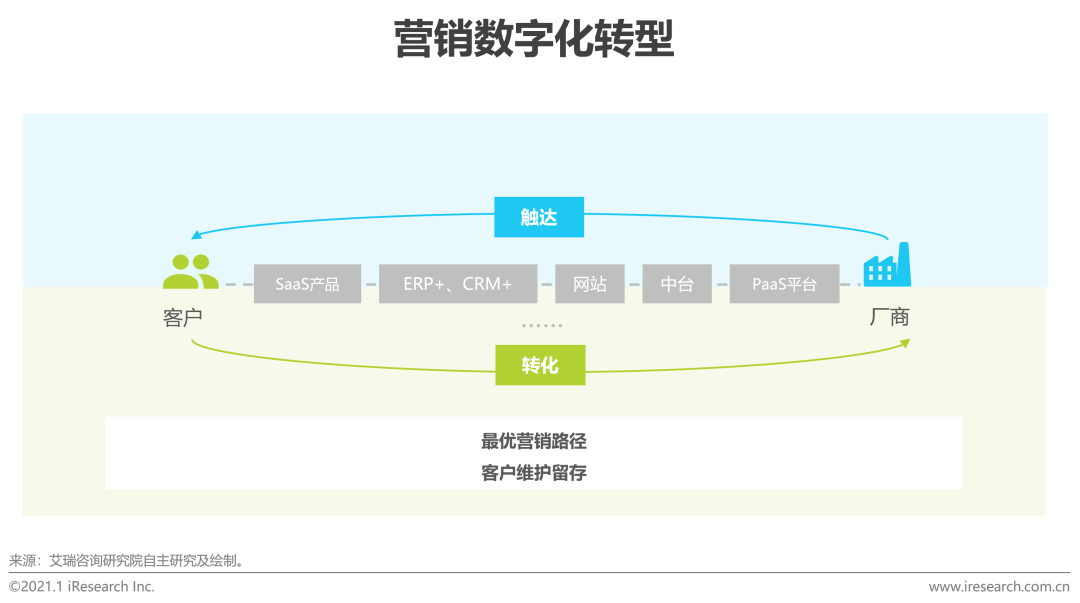 营销数字化转型

触达

客户

SaaS产品 ERP+、CRM+ 网站 中台 PaaS平台

厂商

……

转化

最优营销路径
客户维护留存

来源：艾瑞咨询研究院自主研究及绘制。

©2021.1 iResearch Inc.

www.iresearch.com.cn